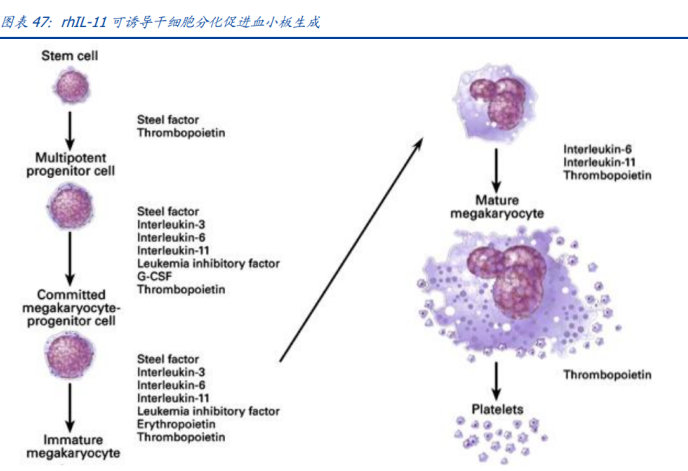 图表 47: rhIL-11 可诱导干细胞分化促进血小板生成

Stem cell

Steel factor
Thrombopoietin

Multipotent progenitor cell

Steel factor
Interleukin-3
Interleukin-6
Interleukin-11
Leukemia inhibitory factor
G-CSF
Thrombopoietin

Committed megakaryocyte-progenitor cell

Steel factor
Interleukin-3
Interleukin-6
Interleukin-11
Leukemia inhibitory factor
Erythropoietin
Thrombopoietin

Immature megakaryocyte

Interleukin-6
Interleukin-11
Thrombopoietin

Mature megakaryocyte

Thrombopoietin

Platelets